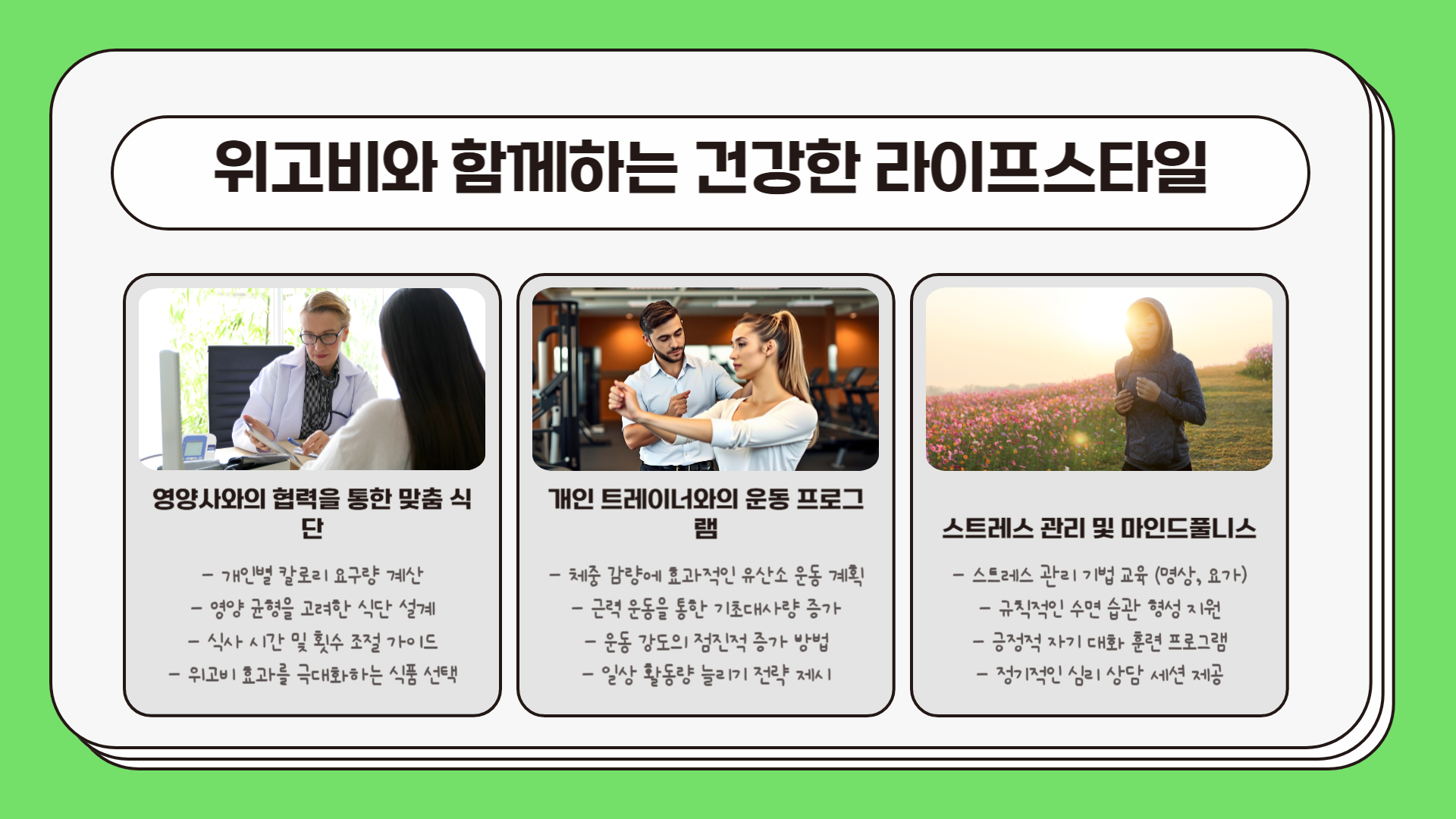 위고비와 함께하는 건강한 라이프스타일

영양사와의 협력을 통한 맞춤 식단

- 개인별 칼로리 요구량 계산
- 영양 균형을 고려한 식단 설계
- 식사 시간 및 횟수 조절 가이드
- 위고비 효과를 극대화하는 식품 선택

개인 트레이너와의 운동 프로그램

- 체중 감량에 효과적인 유산소 운동 계획
- 근력 운동을 통한 기초대사량 증가
- 운동 강도의 점진적 증가 방법
- 일상 활동량 늘리기 전략 제시

스트레스 관리 및 마인드풀니스

- 스트레스 관리 기법 교육 (명상, 요가)
- 규칙적인 수면 습관 형성 지원
- 긍정적 자기 대화 훈련 프로그램
- 정기적인 심리 상담 세션 제공